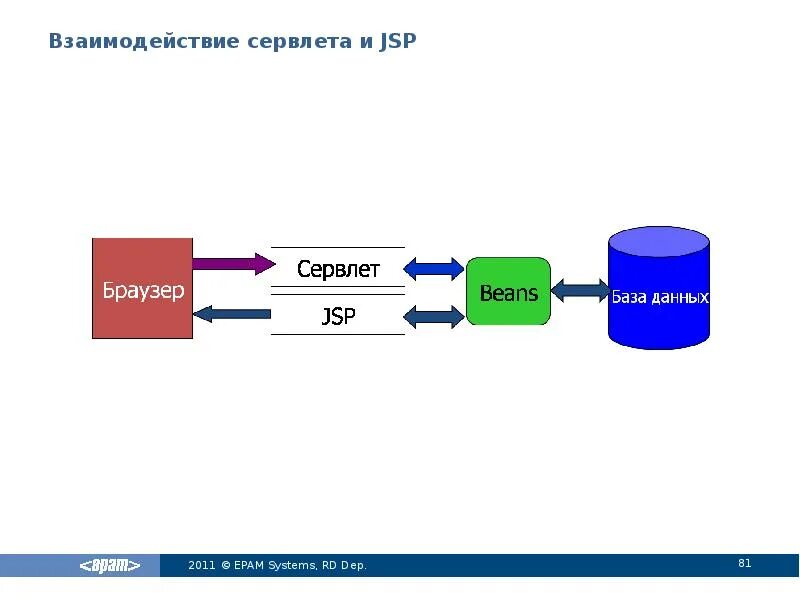 Взаимодействие сервлета и JSP

Браузер

Сервлет

JSP

Beans

База данных

<epam>

2011 © EPAM Systems, RD Dep.

81